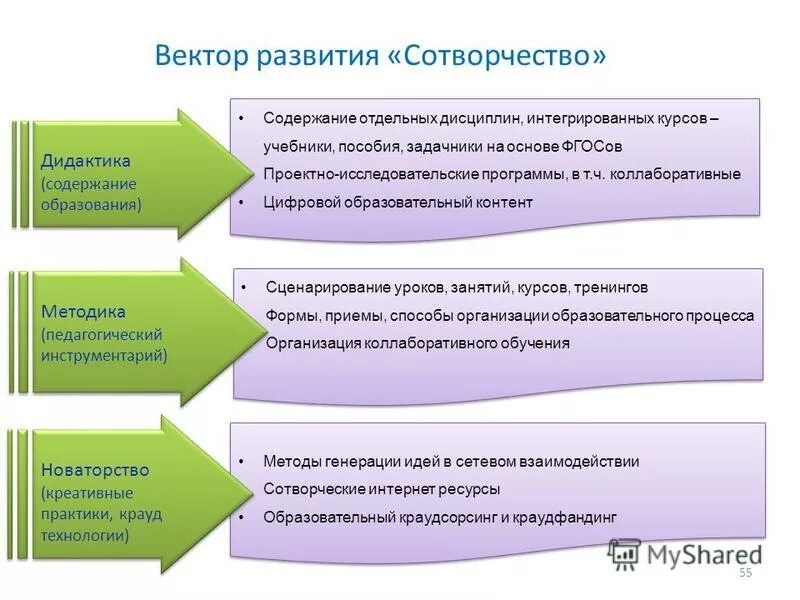 Вектор развития «Сотворчество»

Дидактика (содержание образования)

• Содержание отдельных дисциплин, интегрированных курсов – учебники, пособия, задачники на основе ФГОСов
Проектно-исследовательские программы, в т.ч. коллаборативные
• Цифровой образовательный контент

Методика (педагогический инструментарий)

• Сценарирование уроков, занятий, курсов, тренингов
Формы, приемы, способы организации образовательного процесса
Организация коллаборативного обучения

Новаторство (креативные практики, крауд технологии)

• Методы генерации идей в сетевом взаимодействии
Сотворческие интернет ресурсы
• Образовательный краудсорсинг и краудфандинг

MyShared

55